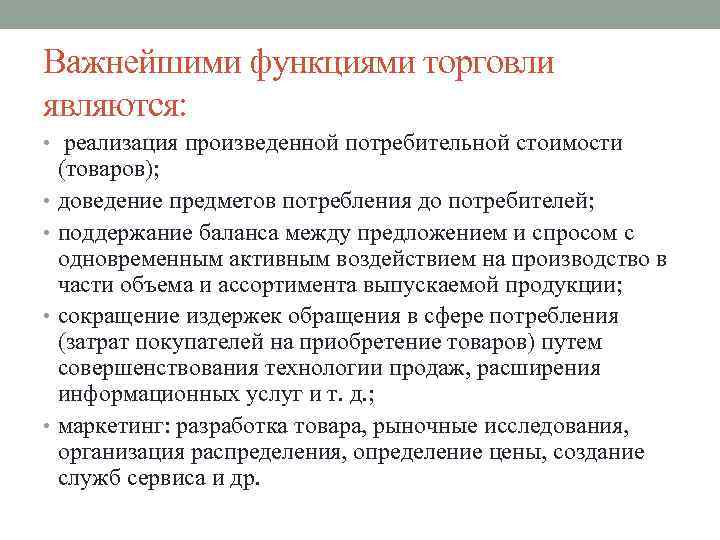 Важнейшими функциями торговли являются:

• реализация произведенной потребительной стоимости (товаров);
• доведение предметов потребления до потребителей;
• поддержание баланса между предложением и спросом с одновременным активным воздействием на производство в части объема и ассортимента выпускаемой продукции;
• сокращение издержек обращения в сфере потребления (затрат покупателей на приобретение товаров) путем совершенствования технологии продаж, расширения информационных услуг и т. д.;
• маркетинг: разработка товара, рыночные исследования, организация распределения, определение цены, создание служб сервиса и др.